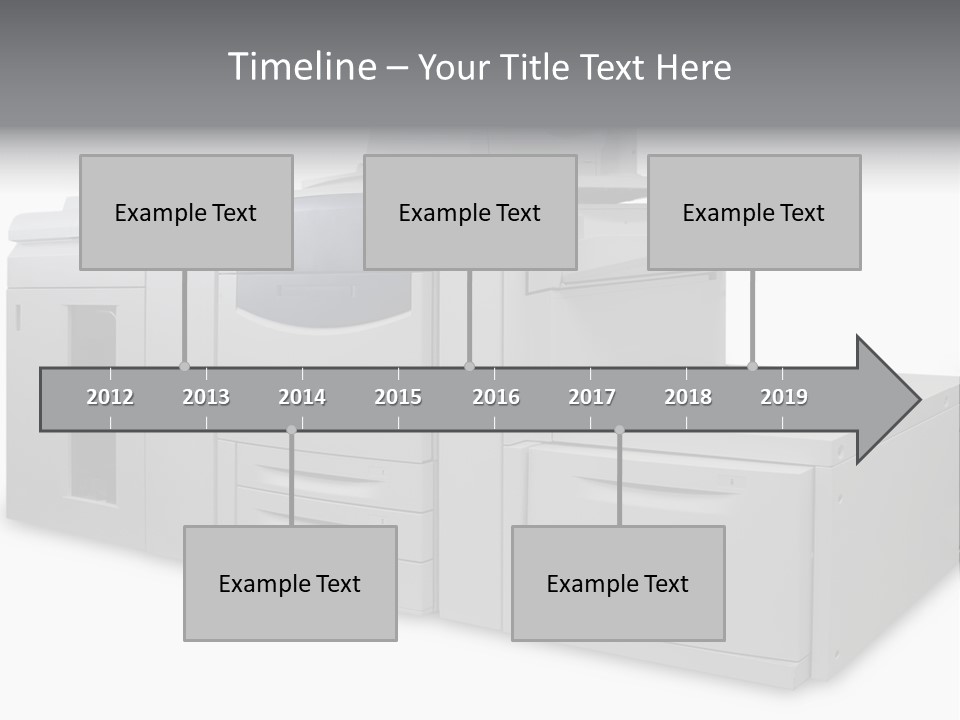 Timeline – Your Title Text Here

Example Text

Example Text

Example Text

2012 2013 2014 2015 2016 2017 2018 2019

Example Text

Example Text